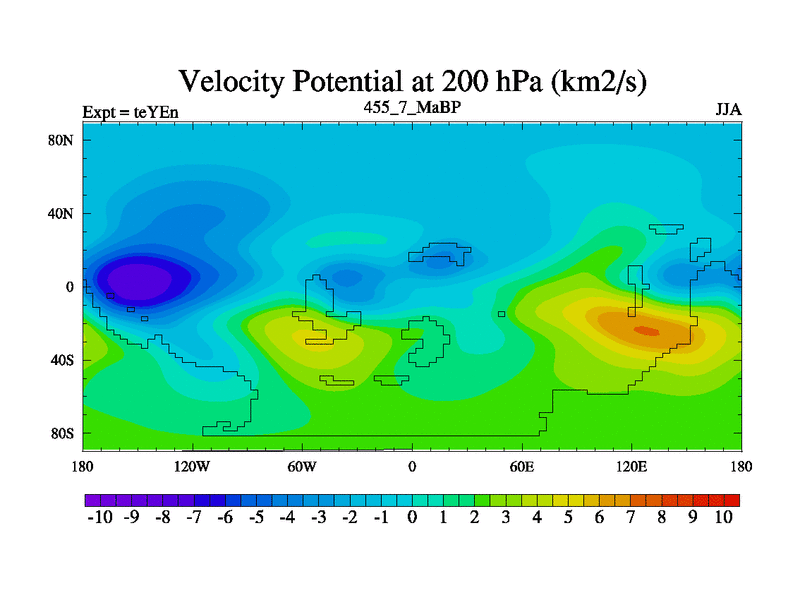 Velocity Potential at 200 hPa (km2/s)

Expt = teYEn

455_7_MaBP

JJA

80N
40N
0
40S
80S

180 120W 60W 0 60E 120E 180

-10 -9 -8 -7 -6 -5 -4 -3 -2 -1 0 1 2 3 4 5 6 7 8 9 10